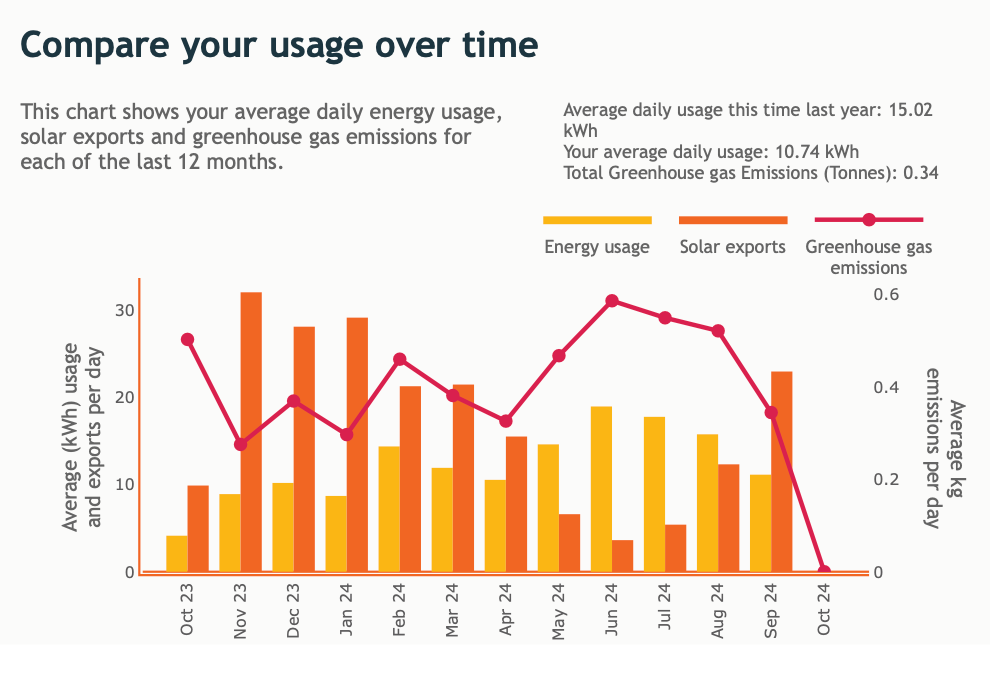 Compare your usage over time

This chart shows your average daily energy usage, solar exports and greenhouse gas emissions for each of the last 12 months.

Average daily usage this time last year: 15.02 kWh
Your average daily usage: 10.74 kWh
Total Greenhouse gas Emissions (Tonnes): 0.34

Energy usage
Solar exports
Greenhouse gas emissions

Average (kWh) usage and exports per day
30
20
10
0

Average kg emissions per day
0.6
0.4
0.2
0

Oct 23
Nov 23
Dec 23
Jan 24
Feb 24
Mar 24
Apr 24
May 24
Jun 24
Jul 24
Aug 24
Sep 24
Oct 24